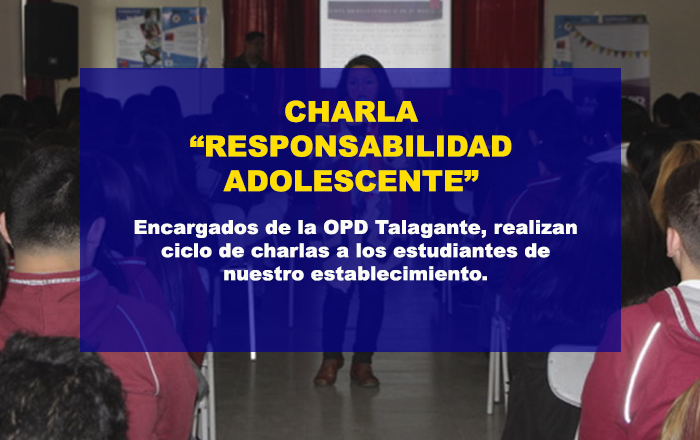 CHARLA
“RESPONSABILIDAD ADOLESCENTE”

Encargados de la OPD Talagante, realizan ciclo de charlas a los estudiantes de nuestro establecimiento.